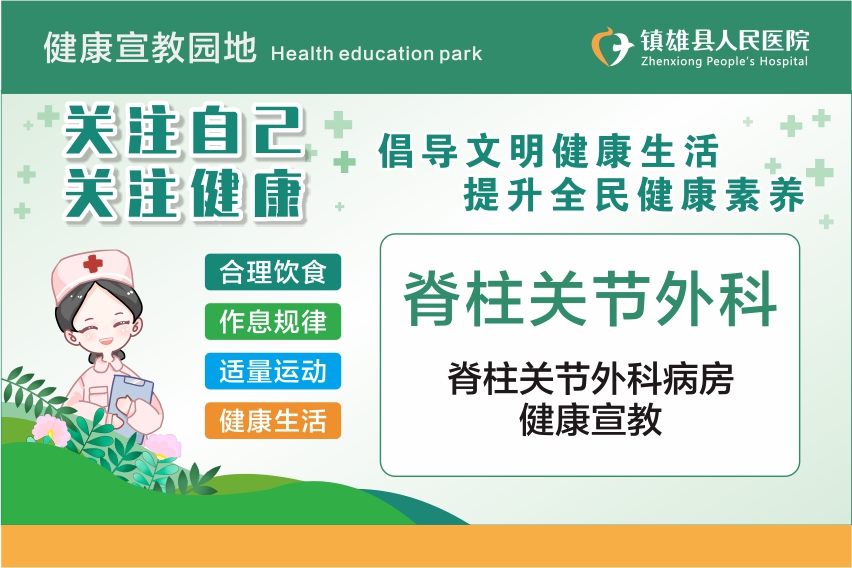 健康宣教园地 Health education park

镇雄县人民医院
Zhenxiong People's Hospital

关注自己
关注健康

倡导文明健康生活
提升全民健康素养

合理饮食
作息规律
适量运动
健康生活

脊柱关节外科

脊柱关节外科病房
健康宣教